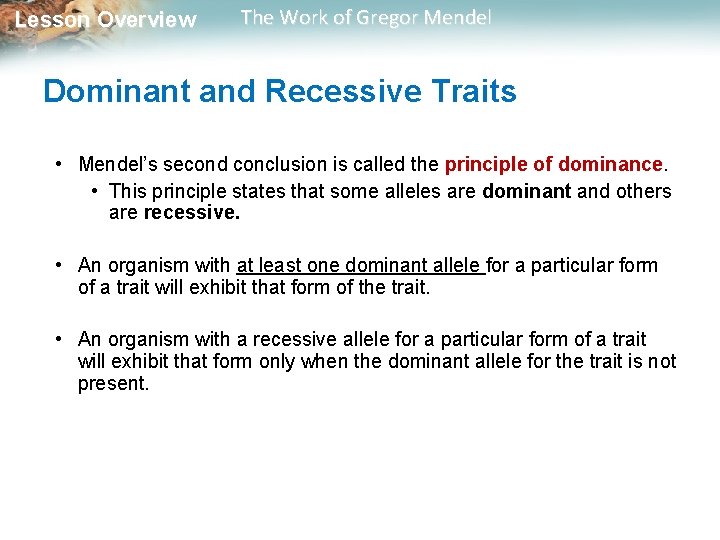 Lesson Overview The Work of Gregor Mendel

Dominant and Recessive Traits

• Mendel's second conclusion is called the principle of dominance.
• This principle states that some alleles are dominant and others are recessive.

• An organism with at least one dominant allele for a particular form of a trait will exhibit that form of the trait.

• An organism with a recessive allele for a particular form of a trait will exhibit that form only when the dominant allele for the trait is not present.